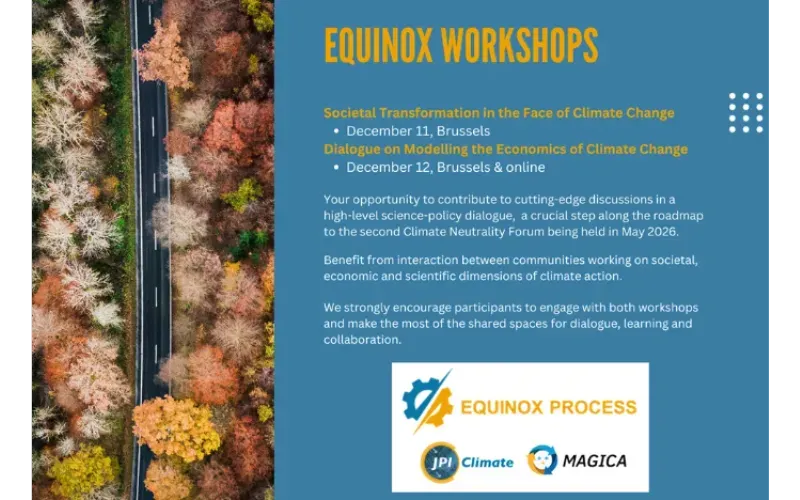 EQUINOX WORKSHOPS

Societal Transformation in the Face of Climate Change
• December 11, Brussels
Dialogue on Modelling the Economics of Climate Change
• December 12, Brussels & online

Your opportunity to contribute to cutting-edge discussions in a high-level science-policy dialogue, a crucial step along the roadmap to the second Climate Neutrality Forum being held in May 2026.

Benefit from interaction between communities working on societal, economic and scientific dimensions of climate action.

We strongly encourage participants to engage with both workshops and make the most of the shared spaces for dialogue, learning and collaboration.

EQUINOX PROCESS

JPI Climate

MAGICA